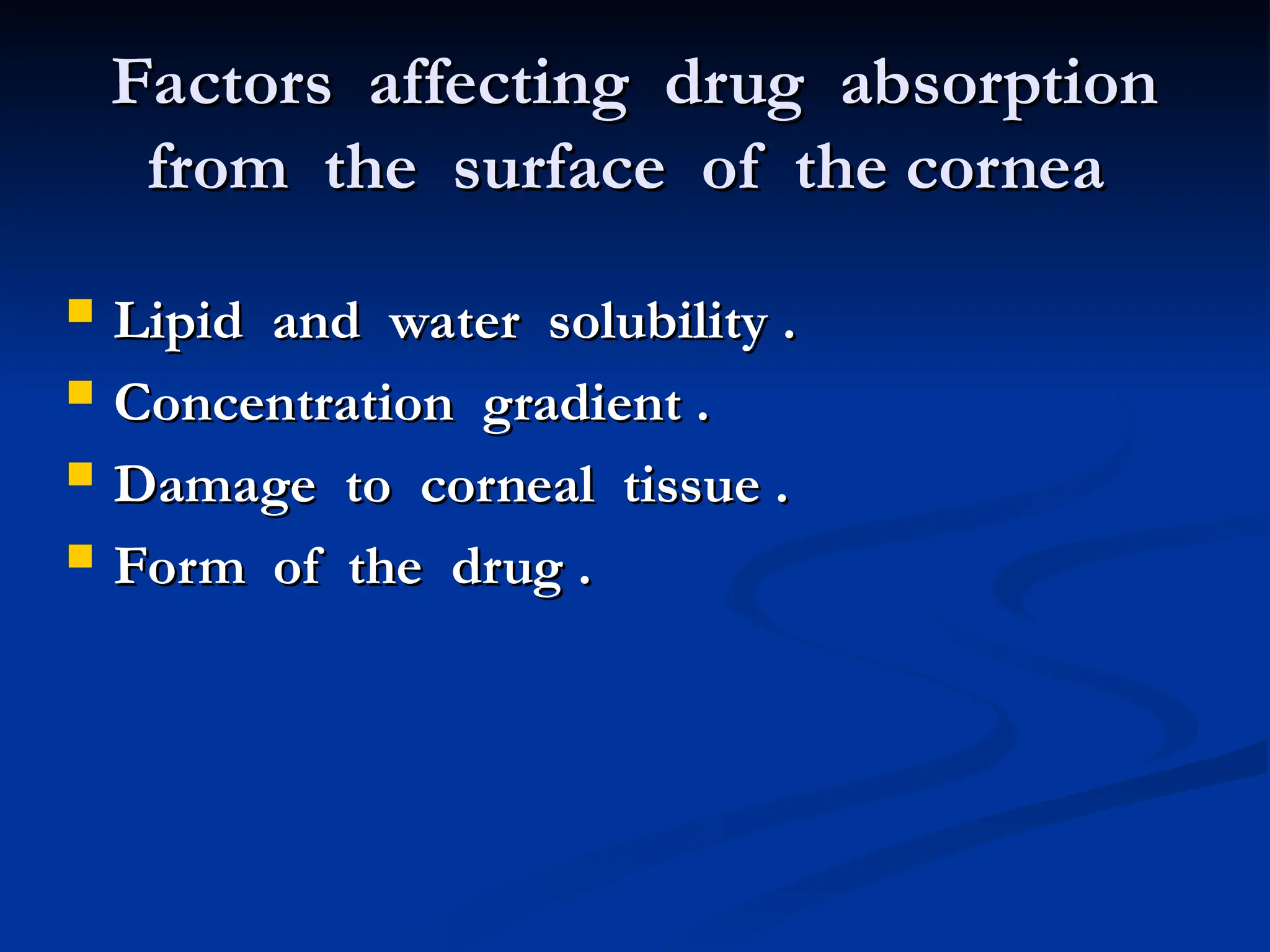 Factors affecting drug absorption from the surface of the cornea

- Lipid and water solubility .
- Concentration gradient .
- Damage to corneal tissue .
- Form of the drug .